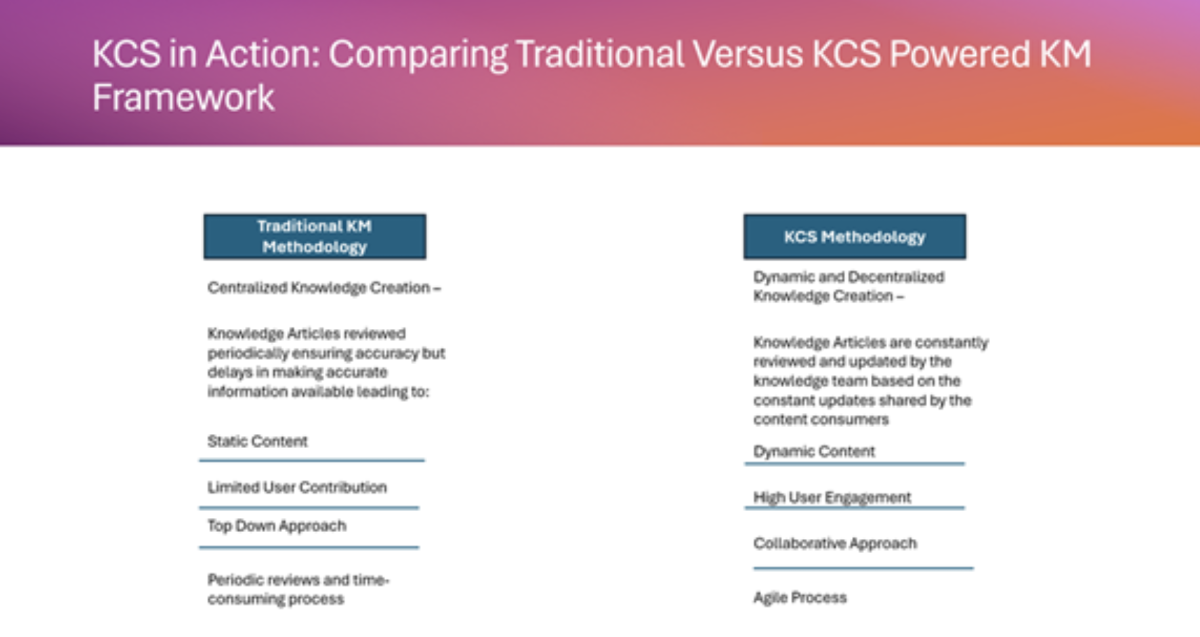 KCS in Action: Comparing Traditional Versus KCS Powered KM Framework

Traditional KM Methodology

Centralized Knowledge Creation –

Knowledge Articles reviewed periodically ensuring accuracy but delays in making accurate information available leading to:

Static Content

Limited User Contribution

Top Down Approach

Periodic reviews and time-consuming process

KCS Methodology

Dynamic and Decentralized Knowledge Creation –

Knowledge Articles are constantly reviewed and updated by the knowledge team based on the constant updates shared by the content consumers

Dynamic Content

High User Engagement

Collaborative Approach

Agile Process